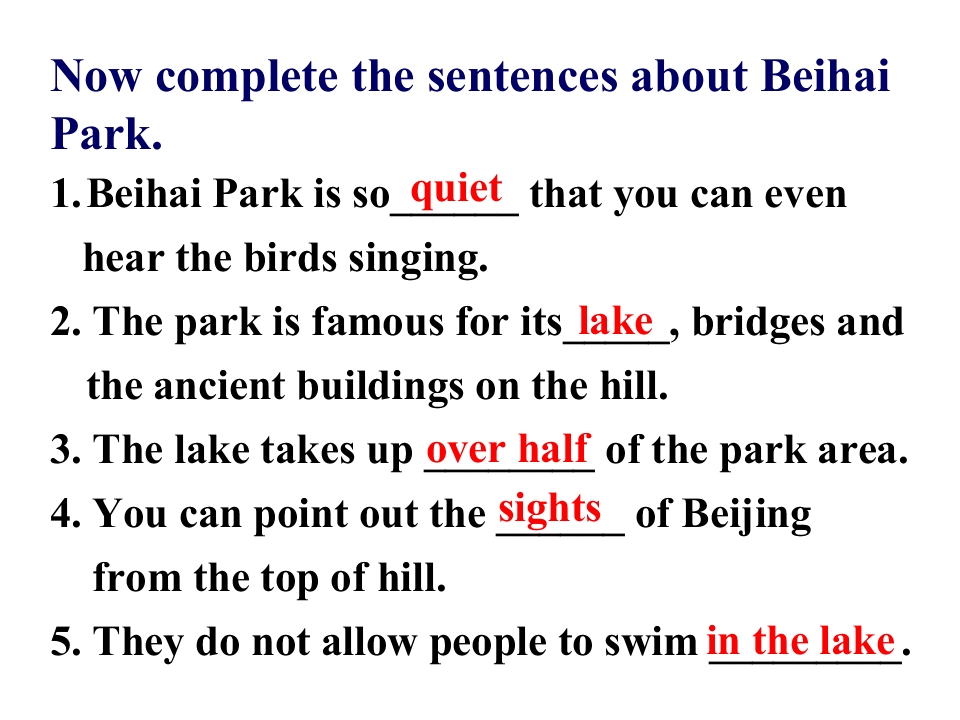 Now complete the sentences about Beihai Park.

1. Beihai Park is so quiet that you can even hear the birds singing.

2. The park is famous for its lake, bridges and the ancient buildings on the hill.

3. The lake takes up over half of the park area.

4. You can point out the sights of Beijing from the top of hill.

5. They do not allow people to swim in the lake.